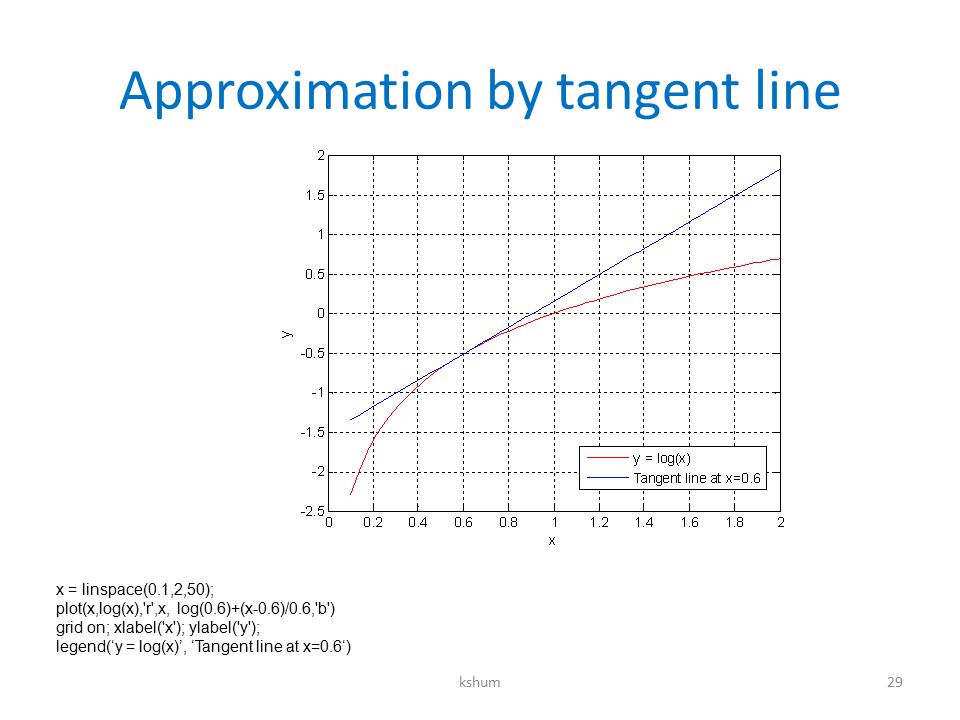 Approximation by tangent line

2
1.5
1
0.5
0
-0.5
-1
-1.5
-2
-2.5
y
0 0.2 0.4 0.6 0.8 1 1.2 1.4 1.6 1.8 2
x

y = log(x)
Tangent line at x=0.6

x = linspace(0.1,2,50);
plot(x,log(x),'r',x, log(0.6)+(x-0.6)/0.6,'b')
grid on; xlabel('x'); ylabel('y');
legend(‘y = log(x)’, ‘Tangent line at x=0.6‘)

kshum

29